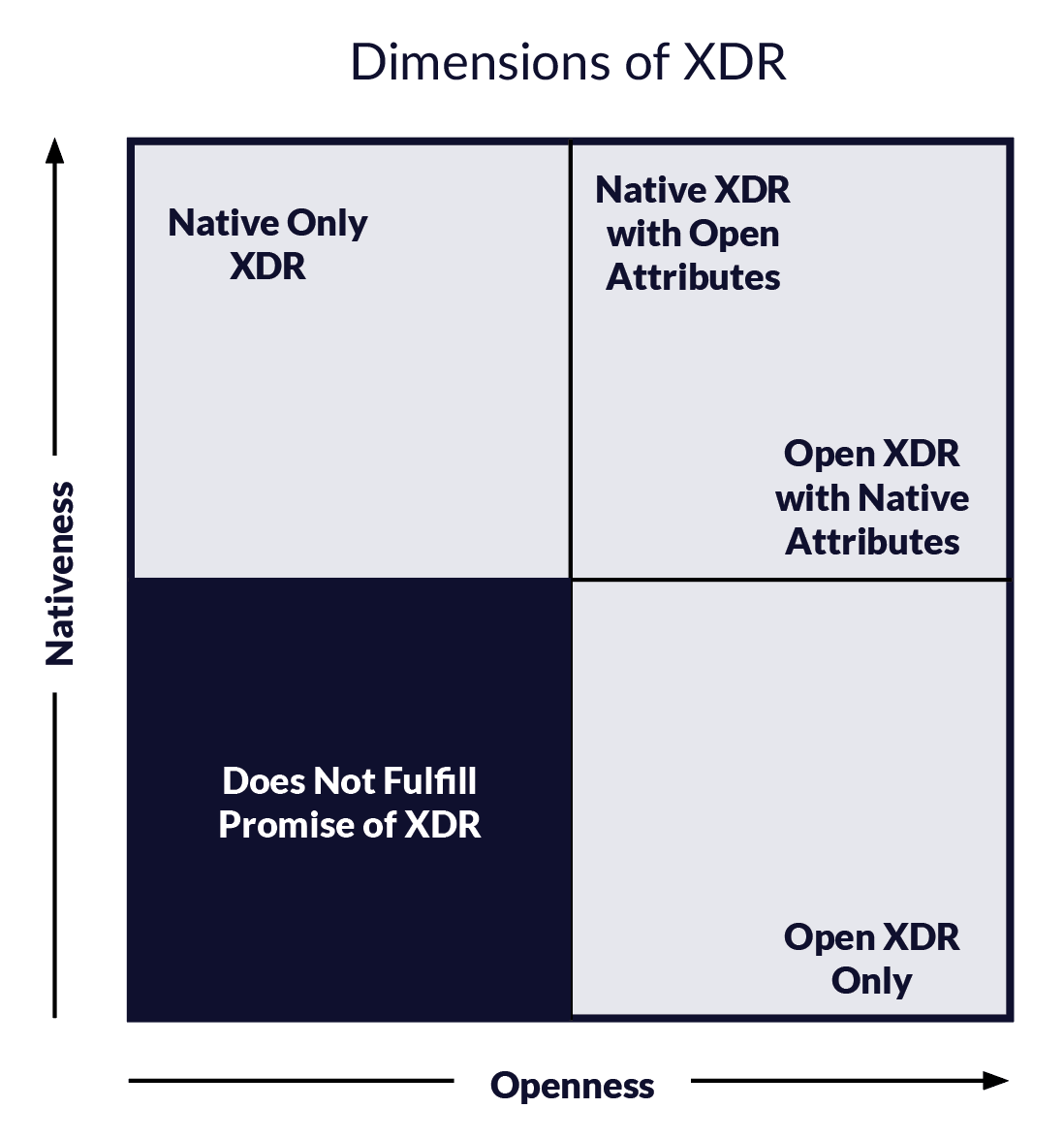 Dimensions of XDR

Nativeness

Native Only XDR

Native XDR with Open Attributes

Open XDR with Native Attributes

Does Not Fulfill Promise of XDR

Open XDR Only

Openness